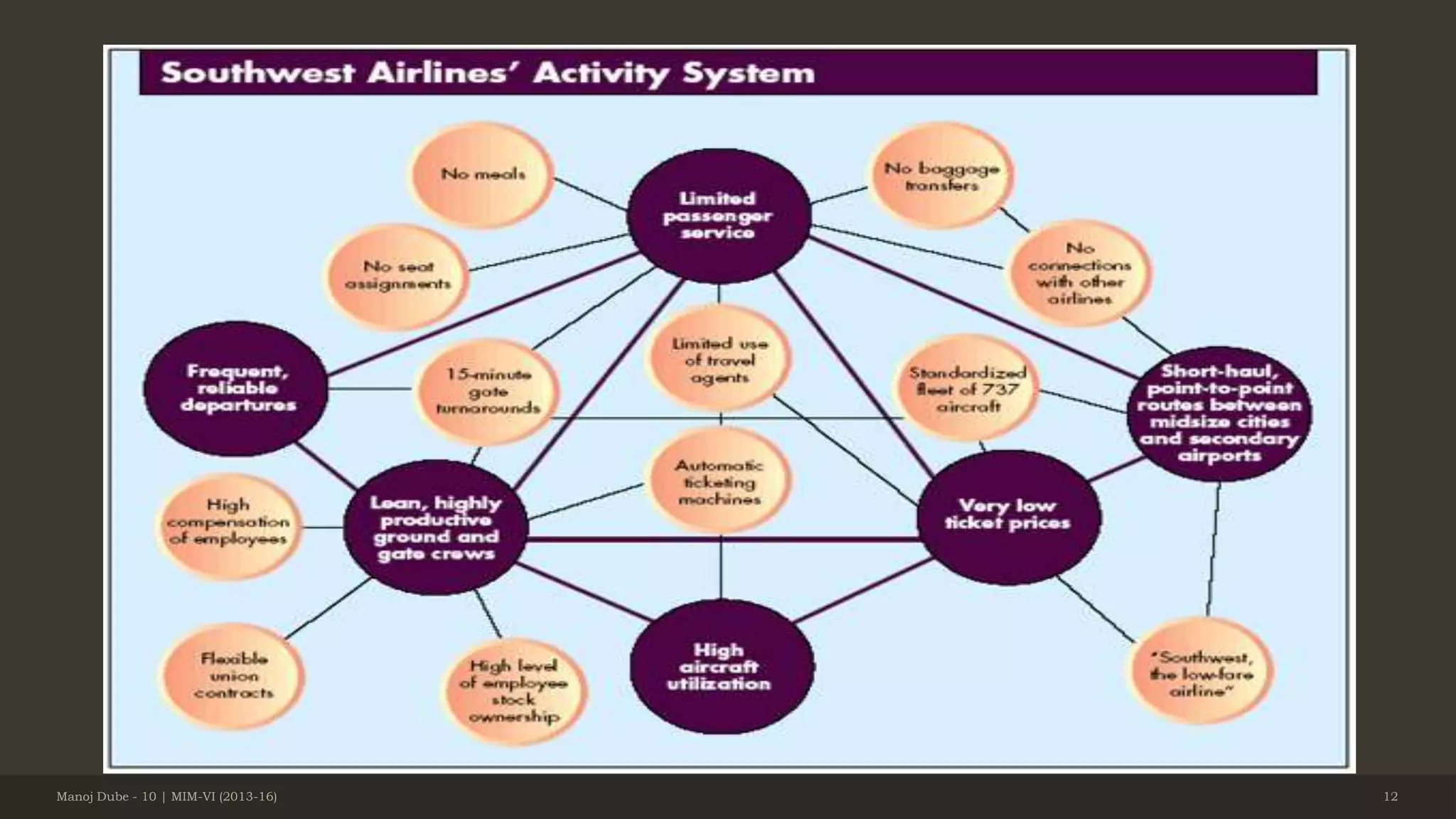 Southwest Airlines' Activity System

No meals

Limited passenger service

No baggage transfers

No seat assignments

No connections with other airlines

Frequent, reliable departures

15-minute gate turnarounds

Limited use of travel agents

Standardized fleet of 737 aircraft

Short-haul, point-to-point routes between midsize cities and secondary airports

Automatic ticketing machines

High compensation of employees

Lean, highly productive ground and gate crews

Very low ticket prices

Flexible union contracts

High level of employee stock ownership

High aircraft utilization

"Southwest, the low-fare airline"

Manoj Dube - 10 | MIM-VI (2013-16)

12